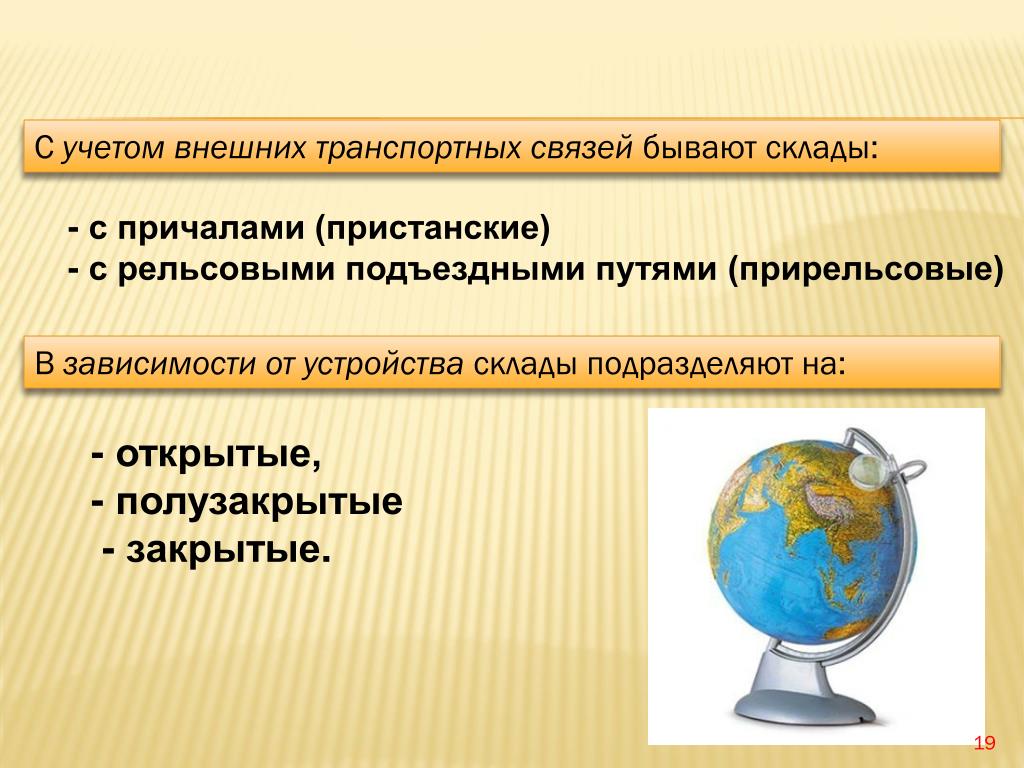 С учетом внешних транспортных связей бывают склады:

- с причалами (пристанские)
- с рельсовыми подъездными путями (прирельсовые)

В зависимости от устройства склады подразделяют на:

- открытые,
- полузакрытые
- закрытые.

19